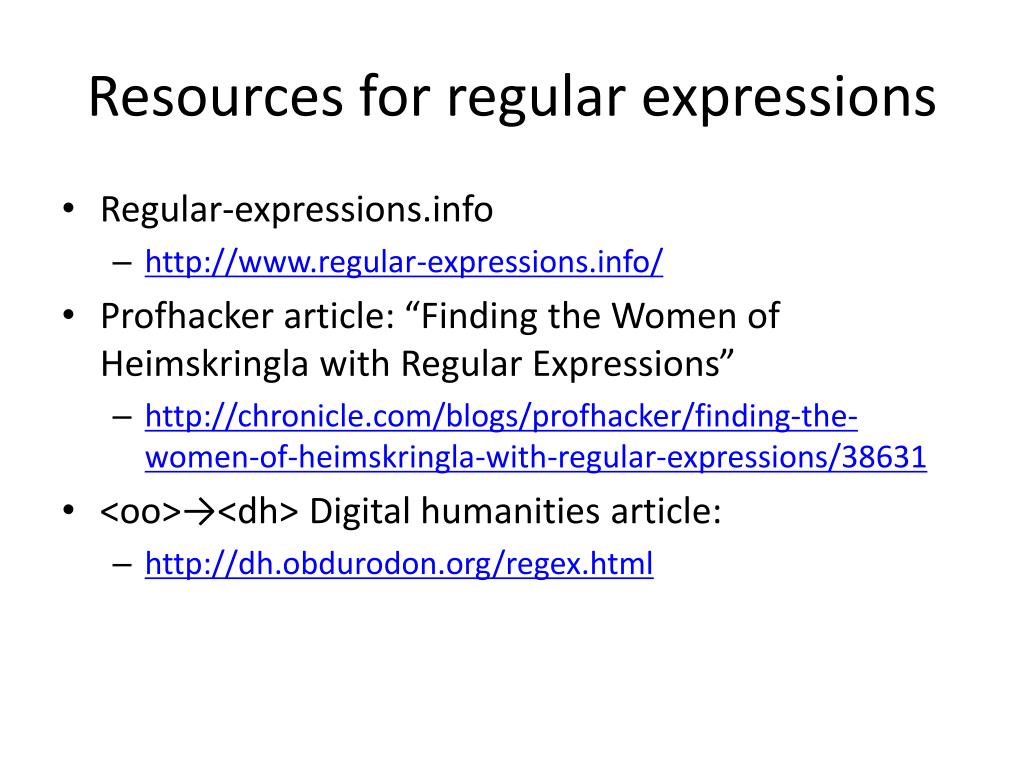 Resources for regular expressions

• Regular-expressions.info
– http://www.regular-expressions.info/

• Profhacker article: “Finding the Women of Heimskringla with Regular Expressions”
– http://chronicle.com/blogs/profhacker/finding-the-women-of-heimskringla-with-regular-expressions/38631

• <oo>→<dh> Digital humanities article:
– http://dh.obdurodon.org/regex.html